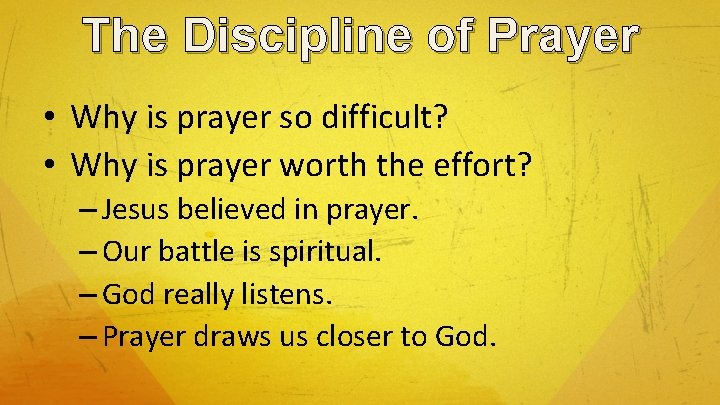 The Discipline of Prayer

• Why is prayer so difficult?
• Why is prayer worth the effort?
– Jesus believed in prayer.
– Our battle is spiritual.
– God really listens.
– Prayer draws us closer to God.